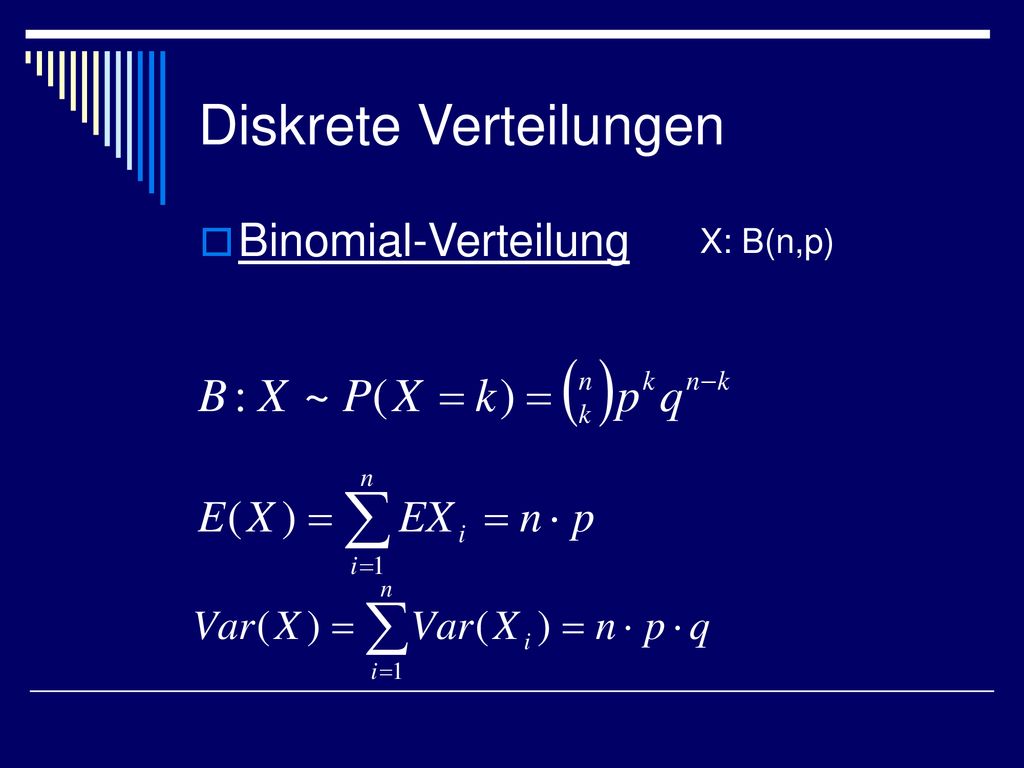 Diskrete Verteilungen

Binomial-Verteilung X: B(n,p)

$B : X \sim P(X = k) = \binom{n}{k} p^k q^{n-k}$

$E(X) = \sum_{i=1}^{n} EX_i = n \cdot p$

$Var(X) = \sum_{i=1}^{n} Var(X_i) = n \cdot p \cdot q$